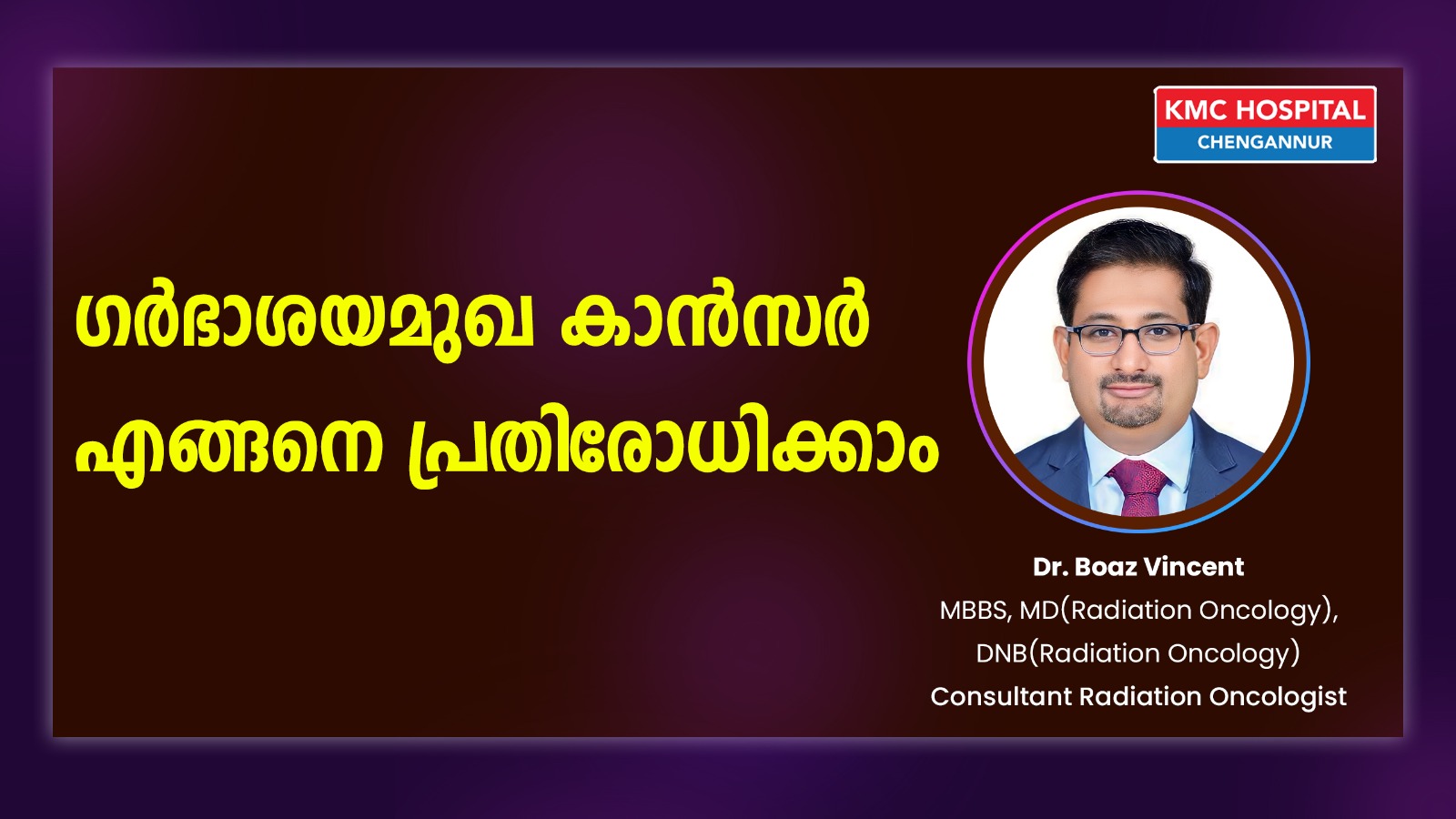 KMC HOSPITAL
CHENGANNUR

ഗർഭാശയമുഖ കാൻസർ എങ്ങനെ പ്രതിരോധിക്കാം

Dr. Boaz Vincent
MBBS, MD(Radiation Oncology),
DNB(Radiation Oncology)
Consultant Radiation Oncologist